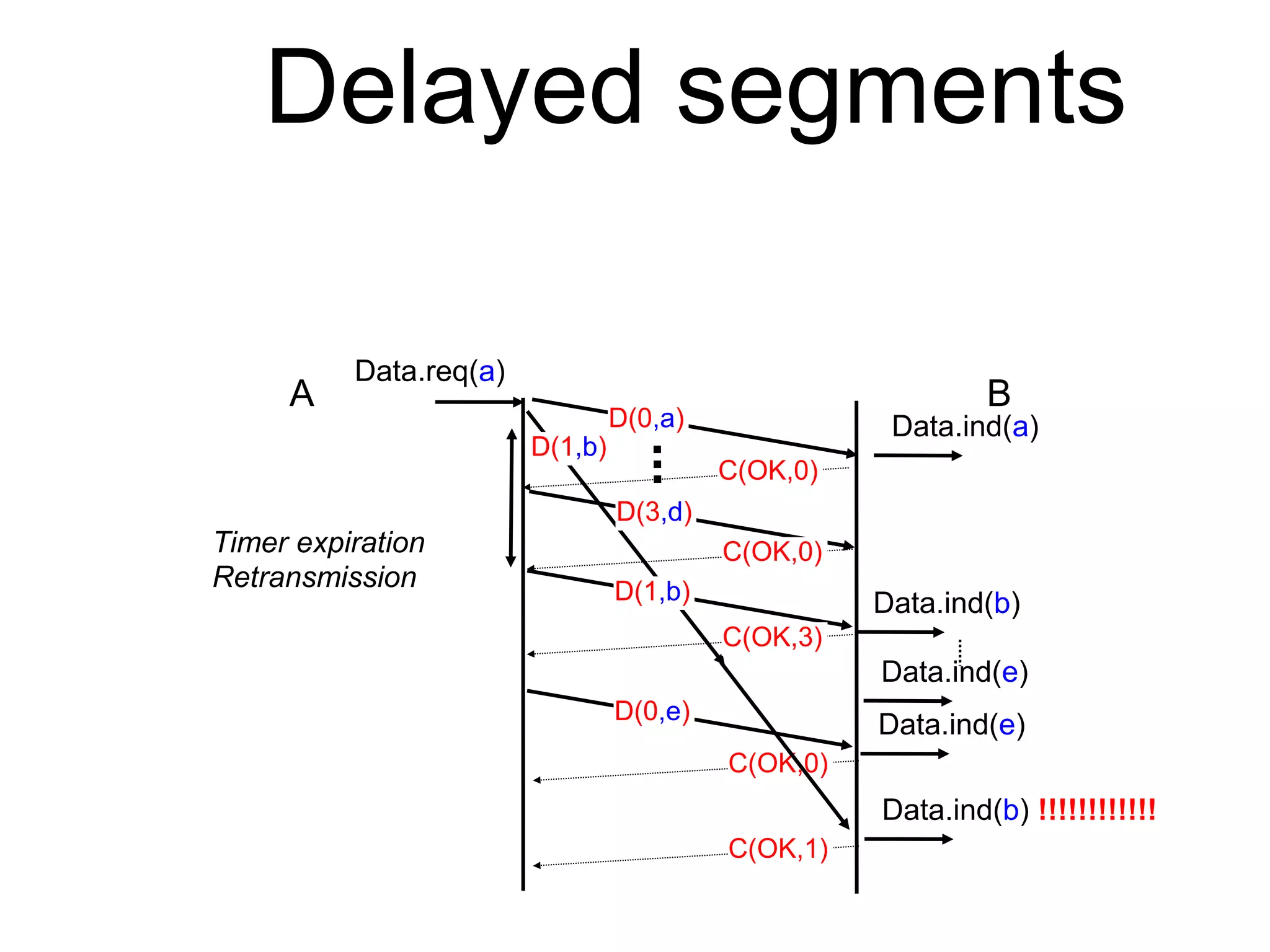 Delayed segments

A

Data.req(a)

B

D(0,a)

Data.ind(a)

D(1,b)

C(OK,0)

D(3,d)

Timer expiration
Retransmission

C(OK,0)

D(1,b)

Data.ind(b)

C(OK,3)

Data.ind(e)

D(0,e)

Data.ind(e)

C(OK,0)

Data.ind(b) !!!!!!!!!!!!

C(OK,1)